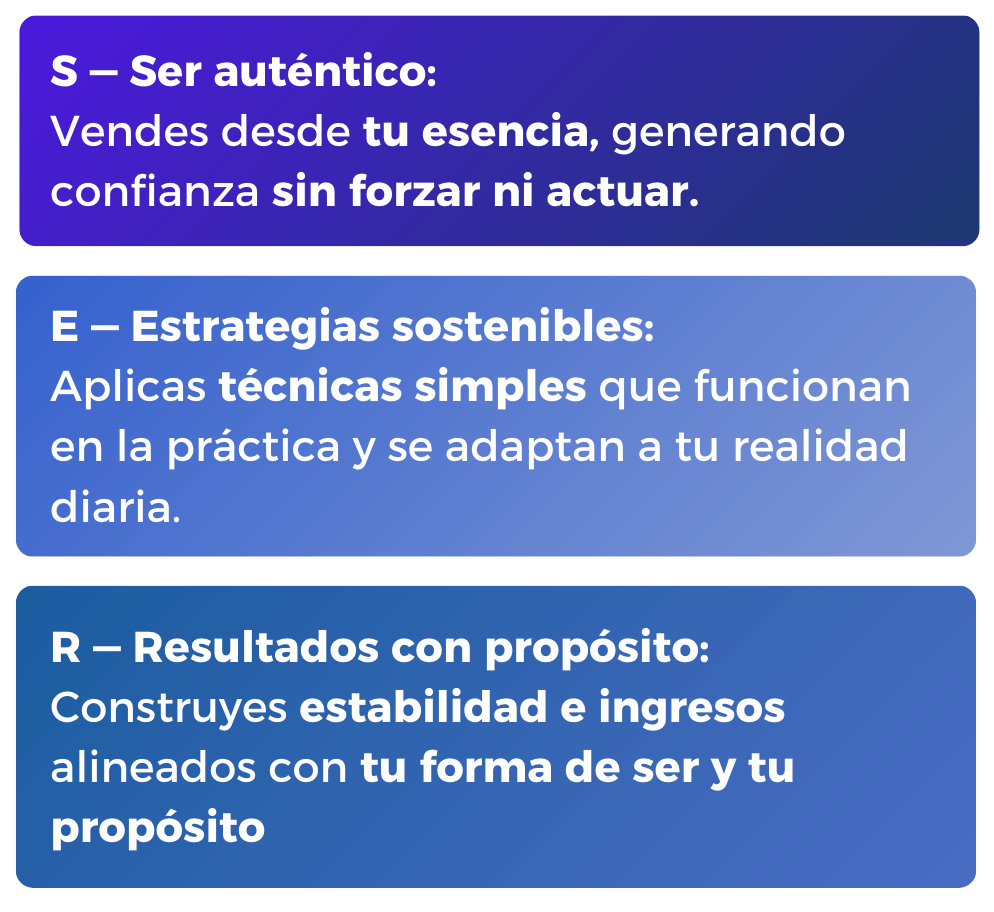 S — Ser auténtico:
Vendes desde tu esencia, generando confianza sin forzar ni actuar.

E — Estrategias sostenibles:
Aplicas técnicas simples que funcionan en la práctica y se adaptan a tu realidad diaria.

R — Resultados con propósito:
Construyes estabilidad e ingresos alineados con tu forma de ser y tu propósito